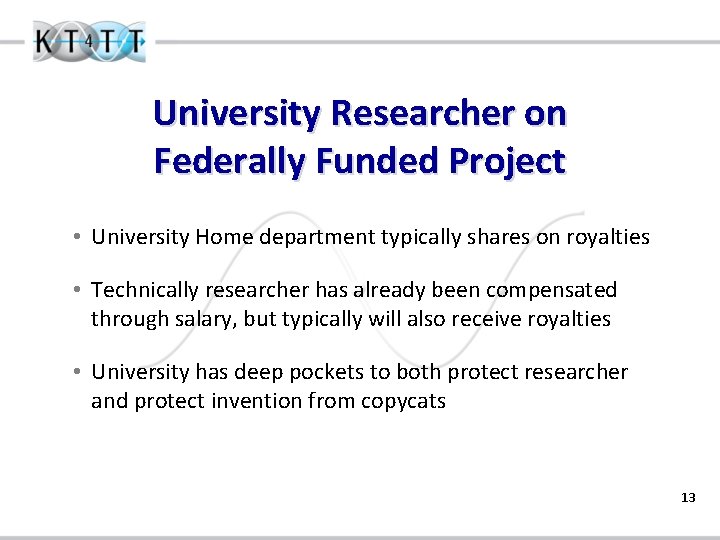 KT4TT

University Researcher on Federally Funded Project

• University Home department typically shares on royalties

• Technically researcher has already been compensated through salary, but typically will also receive royalties

• University has deep pockets to both protect researcher and protect invention from copycats

13